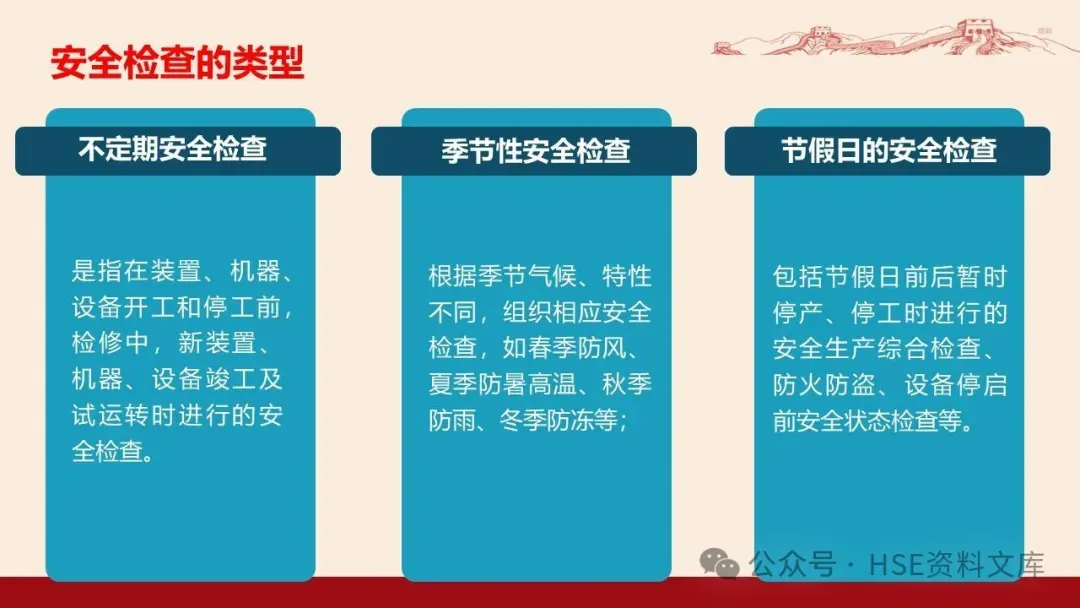 安全检查的类型

不定期安全检查

是指在装置、机器、设备开工和停工前，检修中，新装置、机器、设备竣工及试运转时进行的安全检查。

季节性安全检查

根据季节气候、特性不同，组织相应安全检查，如春季防风、夏季防暑高温、秋季防雨、冬季防冻等；

节假日的安全检查

包括节假日前后暂时停产、停工时进行的安全生产综合检查、防火防盗、设备停启前安全状态检查等。

公众号 · HSE资料文库